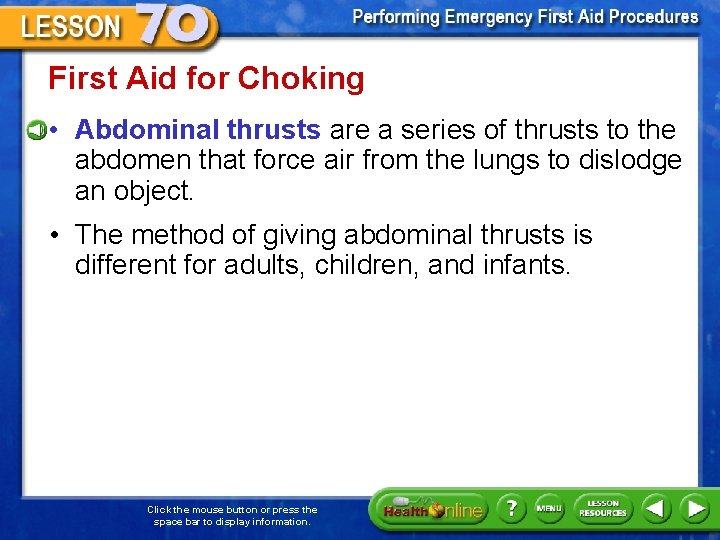 LESSON 70

Performing Emergency First Aid Procedures

First Aid for Choking

• Abdominal thrusts are a series of thrusts to the abdomen that force air from the lungs to dislodge an object.

• The method of giving abdominal thrusts is different for adults, children, and infants.

Click the mouse button or press the space bar to display information.

Health Online

?

MENU

LESSON RESOURCES